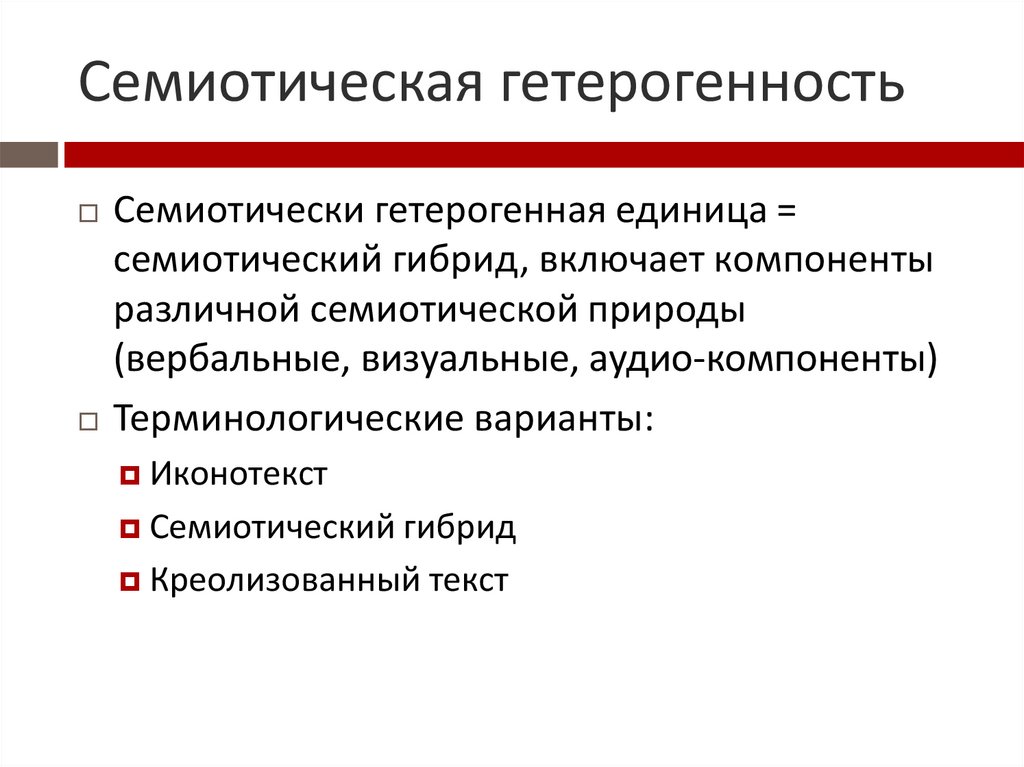 Семиотическая гетерогенность

Семиотически гетерогенная единица = семиотический гибрид, включает компоненты различной семиотической природы (вербальные, визуальные, аудио-компоненты)

Терминологические варианты:

Иконотекст

Семиотический гибрид

Креолизованный текст